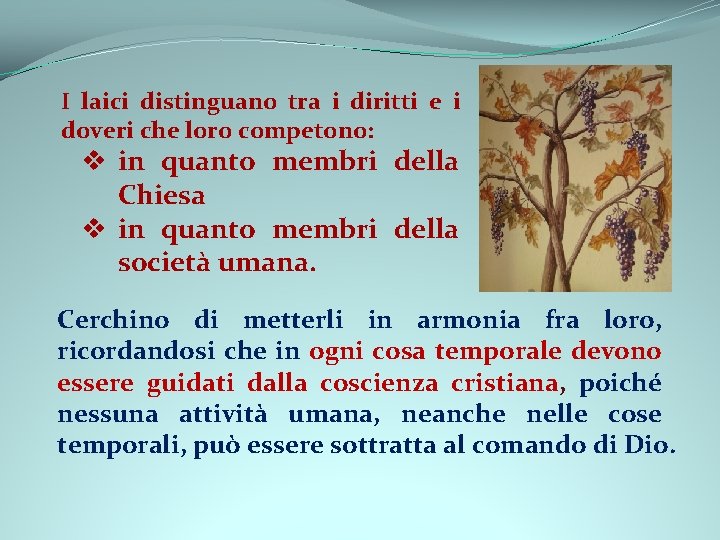 I laici distinguano tra i diritti e i doveri che loro competono:

❖ in quanto membri della Chiesa
❖ in quanto membri della società umana.

Cerchino di metterli in armonia fra loro, ricordandosi che in ogni cosa temporale devono essere guidati dalla coscienza cristiana, poiché nessuna attività umana, neanche nelle cose temporali, può essere sottratta al comando di Dio.